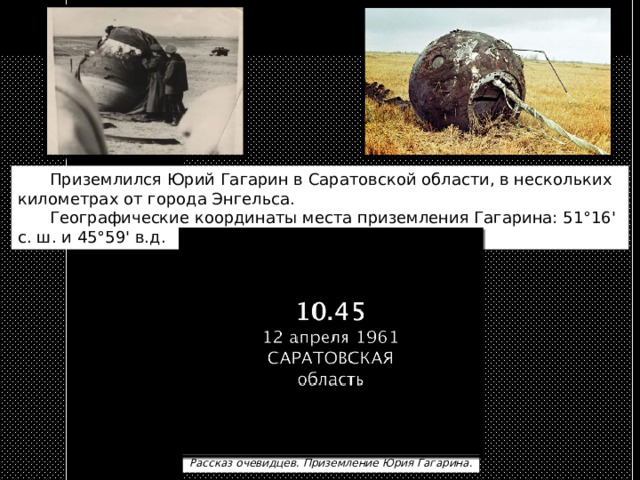 Приземлился Юрий Гагарин в Саратовской области, в нескольких километрах от города Энгельса.

Географические координаты места приземления Гагарина: 51°16' с. ш. и 45°59' в.д.

10.45
12 апреля 1961
САРАТОВСКАЯ
область

Рассказ очевидцев. Приземление Юрия Гагарина.